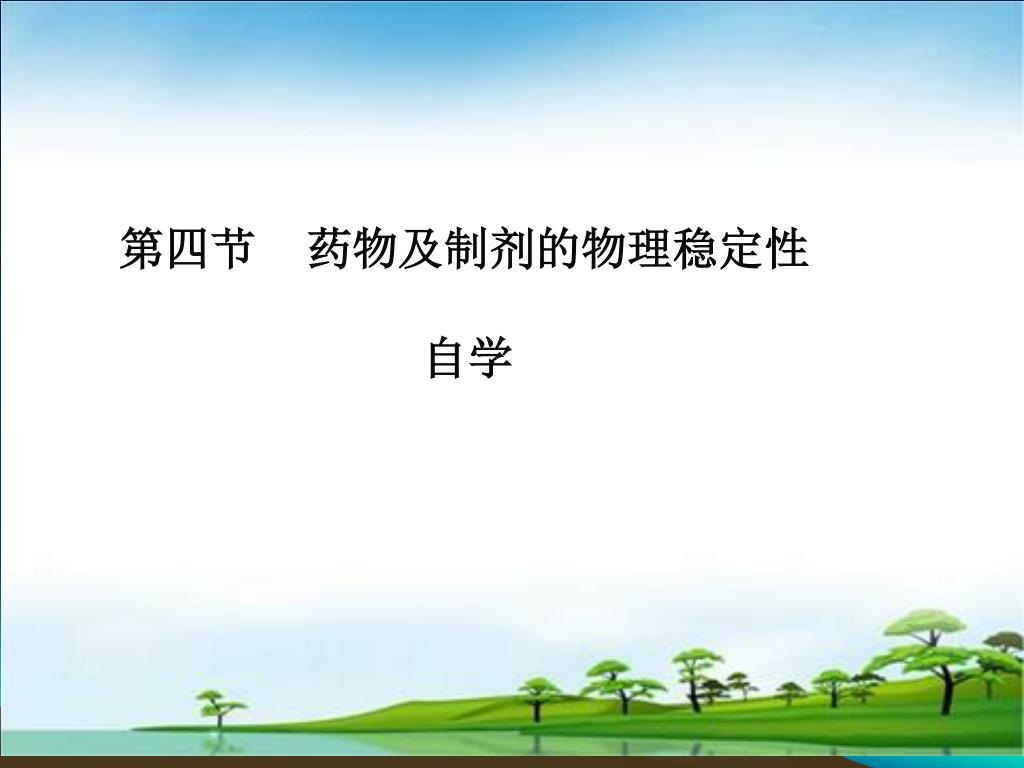 第四节　药物及制剂的物理稳定性

自学